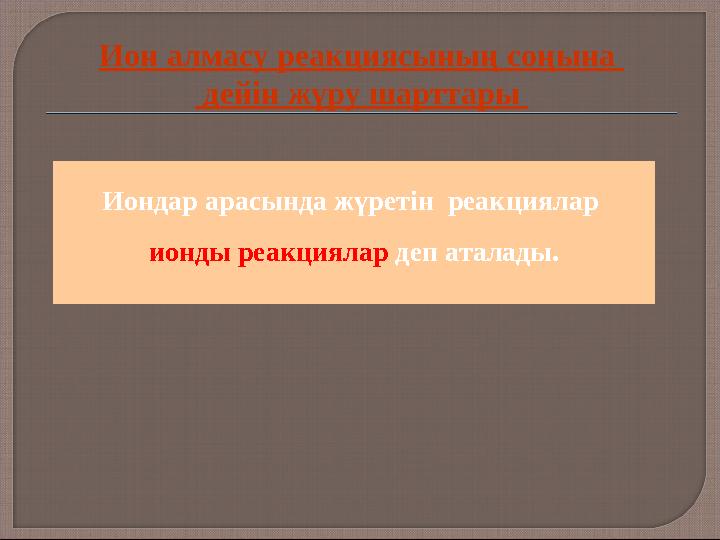 Ион алмасу реакциясының соңына дейін жүру шарттары

Иондар арасында жүретін реакциялар

ионды реакциялар деп аталады.